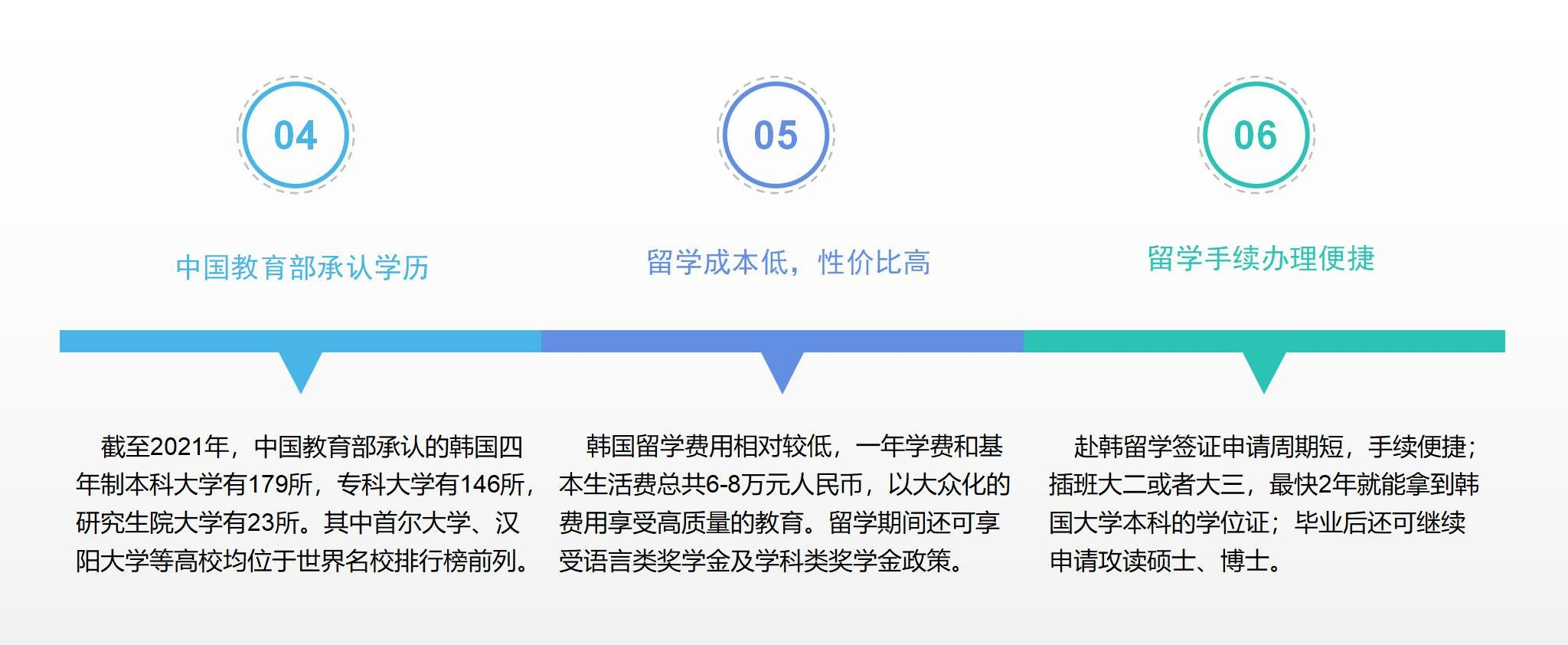 04

中国教育部承认学历

截至2021年，中国教育部承认的韩国四年制本科大学有179所，专科大学有146所，研究生院大学有23所。其中首尔大学、汉阳大学等高校均位于世界名校排行榜前列。

05

留学成本低，性价比高

韩国留学费用相对较低，一年学费和基本生活费总共6-8万元人民币，以大众化的费用享受高质量的教育。留学期间还可享受语言类奖学金及学科类奖学金政策。

06

留学手续办理便捷

赴韩留学签证申请周期短，手续便捷；插班大二或者大三，最快2年就能拿到韩国大学本科的学位证；毕业后还可继续申请攻读硕士、博士。